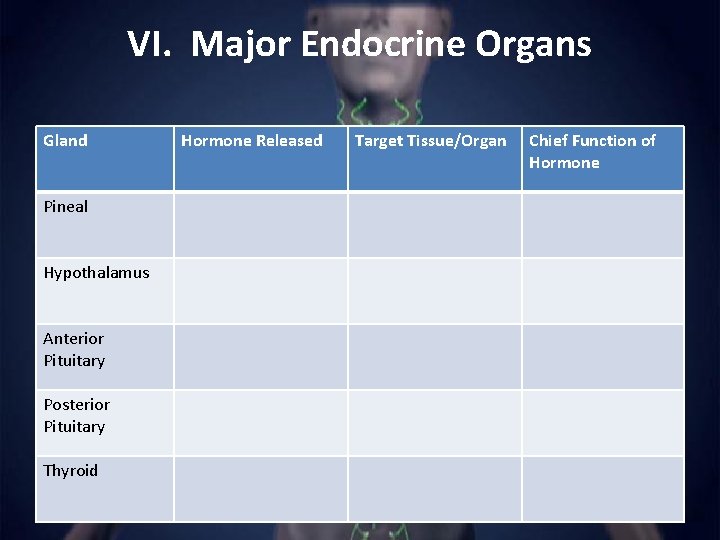 VI. Major Endocrine Organs

| Gland | Hormone Released | Target Tissue/Organ | Chief Function of Hormone |
|---|---|---|---|
| Pineal | | | |
| Hypothalamus | | | |
| Anterior Pituitary | | | |
| Posterior Pituitary | | | |
| Thyroid | | | |